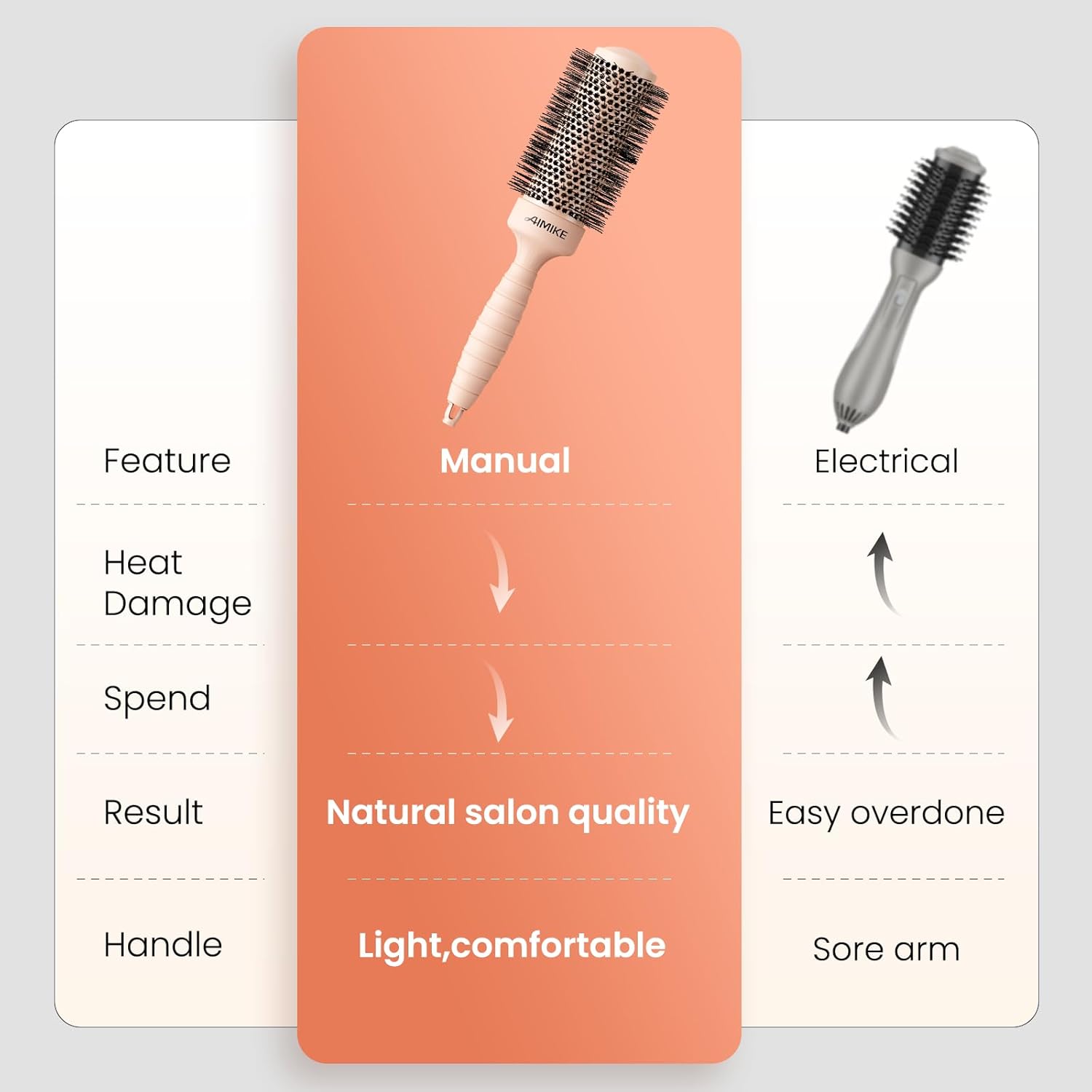 AIMIKE

| Feature | Manual | Electrical |
|---|---|---|
| Heat Damage | | |
| Spend | | |
| Result | Natural salon quality | Easy overdone |
| Handle | Light,comfortable | Sore arm |